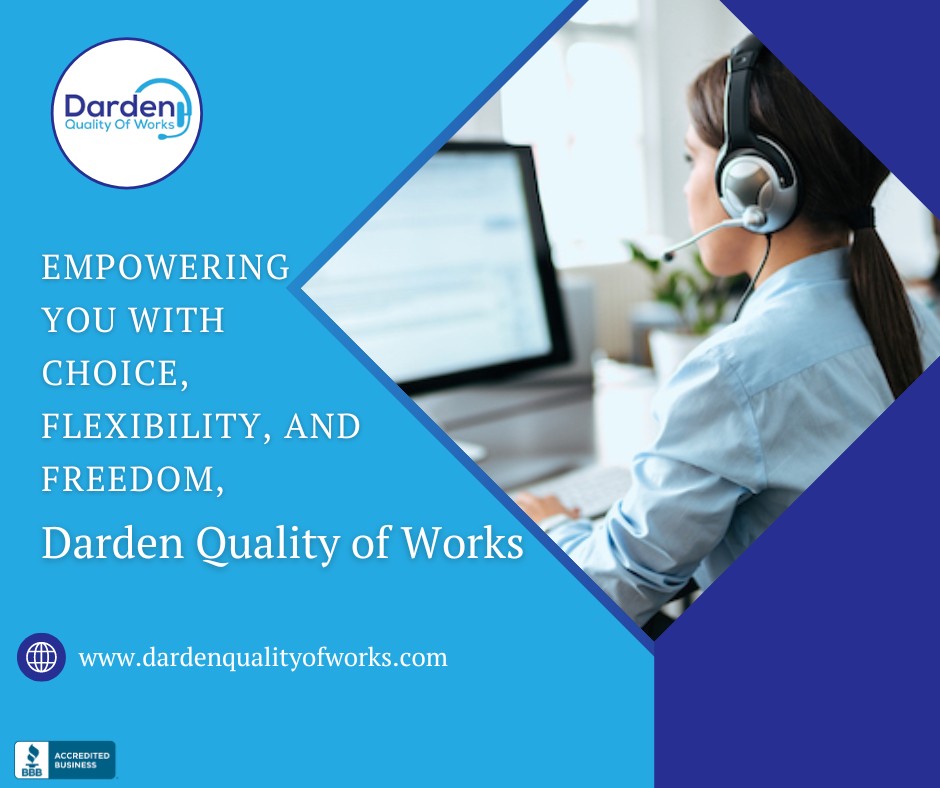 Darden
Quality Of Works

EMPOWERING YOU WITH CHOICE, FLEXIBILITY, AND FREEDOM,

Darden Quality of Works

www.dardenqualityofworks.com

BBB ACCREDITED BUSINESS